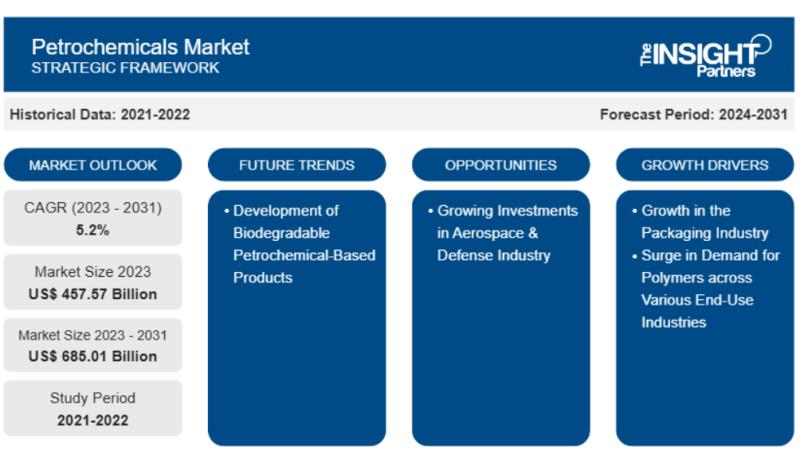 Petrochemicals Market
STRATEGIC FRAMEWORK

The INSIGHT Partners

Historical Data: 2021-2022

Forecast Period: 2024-2031

MARKET OUTLOOK

CAGR (2023 - 2031)
5.2%

Market Size 2023
US$ 457.57 Billion

Market Size 2023 - 2031
US$ 685.01 Billion

Study Period
2021-2022

FUTURE TRENDS

• Development of Biodegradable Petrochemical-Based Products

OPPORTUNITIES

• Growing Investments in Aerospace & Defense Industry

GROWTH DRIVERS

• Growth in the Packaging Industry
• Surge in Demand for Polymers across Various End-Use Industries